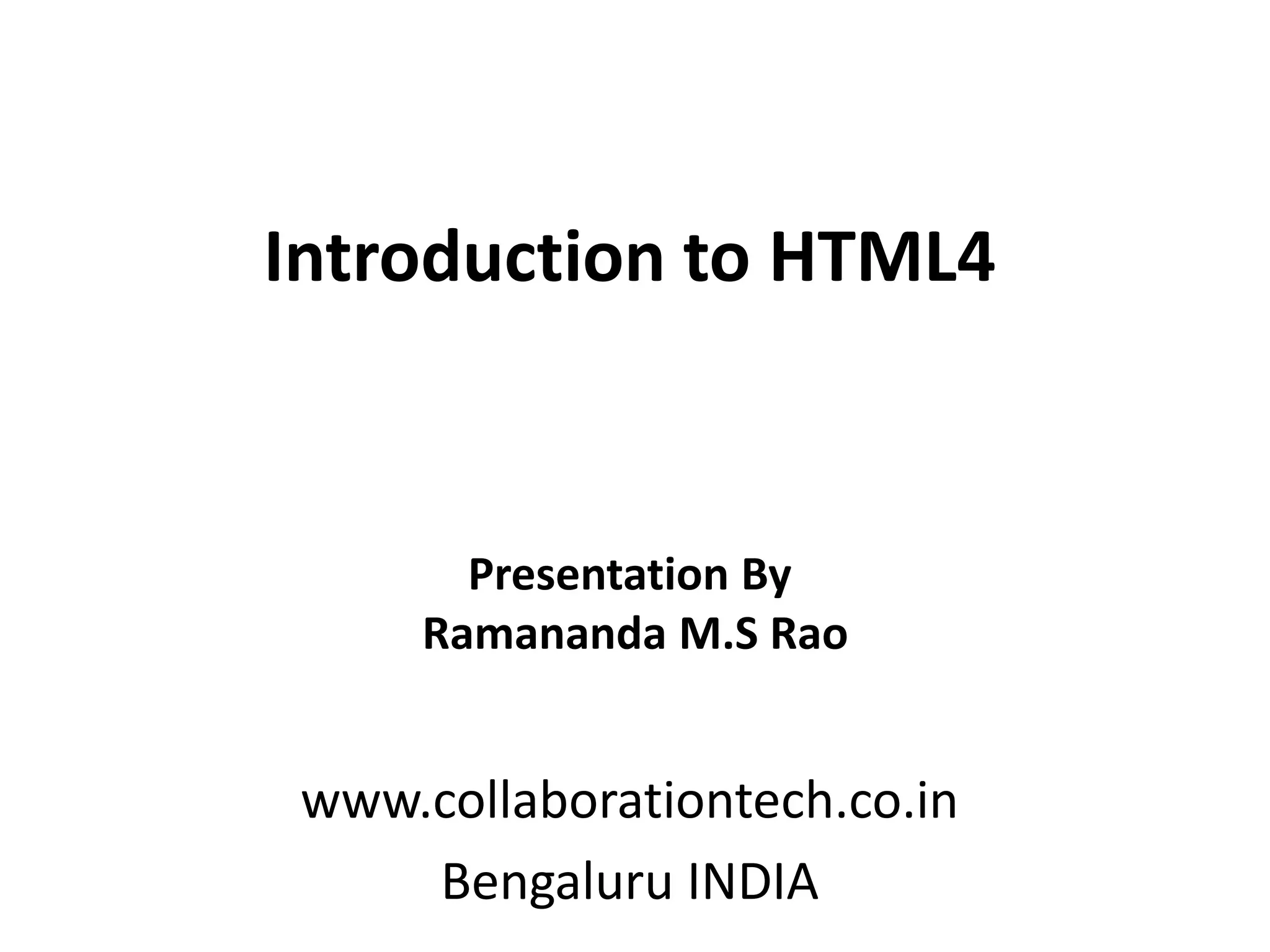 Introduction to HTML4

Presentation By
Ramananda M.S Rao

www.collaborationtech.co.in

Bengaluru INDIA